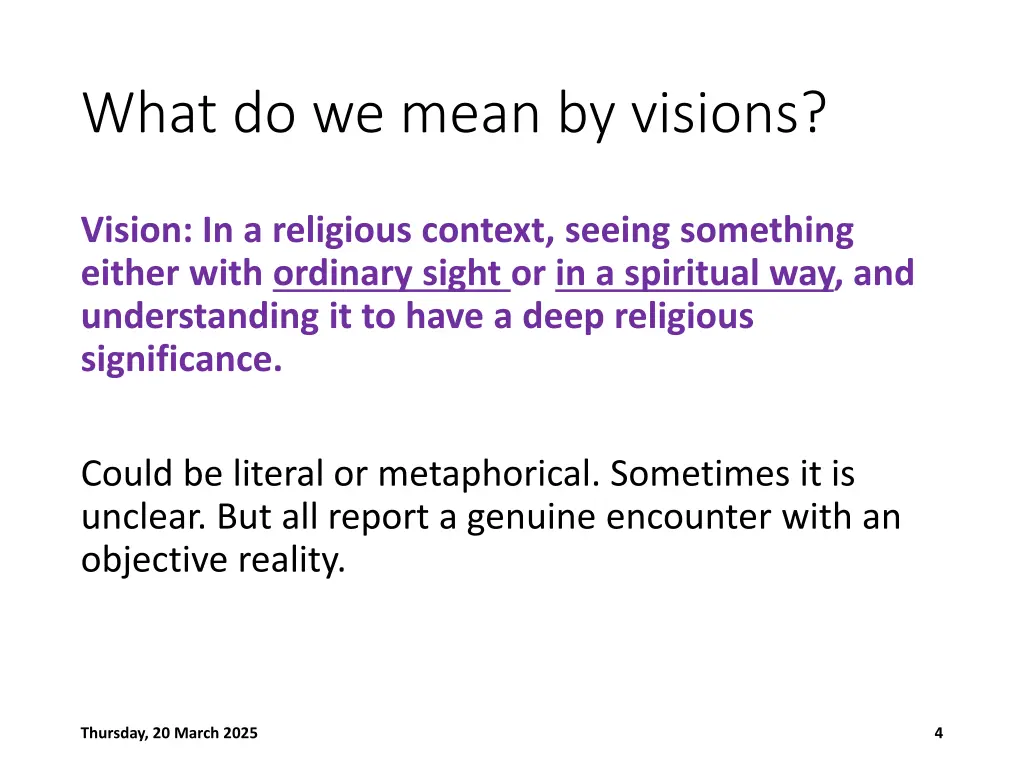 What do we mean by visions?

Vision: In a religious context, seeing something either with ordinary sight or in a spiritual way, and understanding it to have a deep religious significance.

Could be literal or metaphorical. Sometimes it is unclear. But all report a genuine encounter with an objective reality.

Thursday, 20 March 2025

4